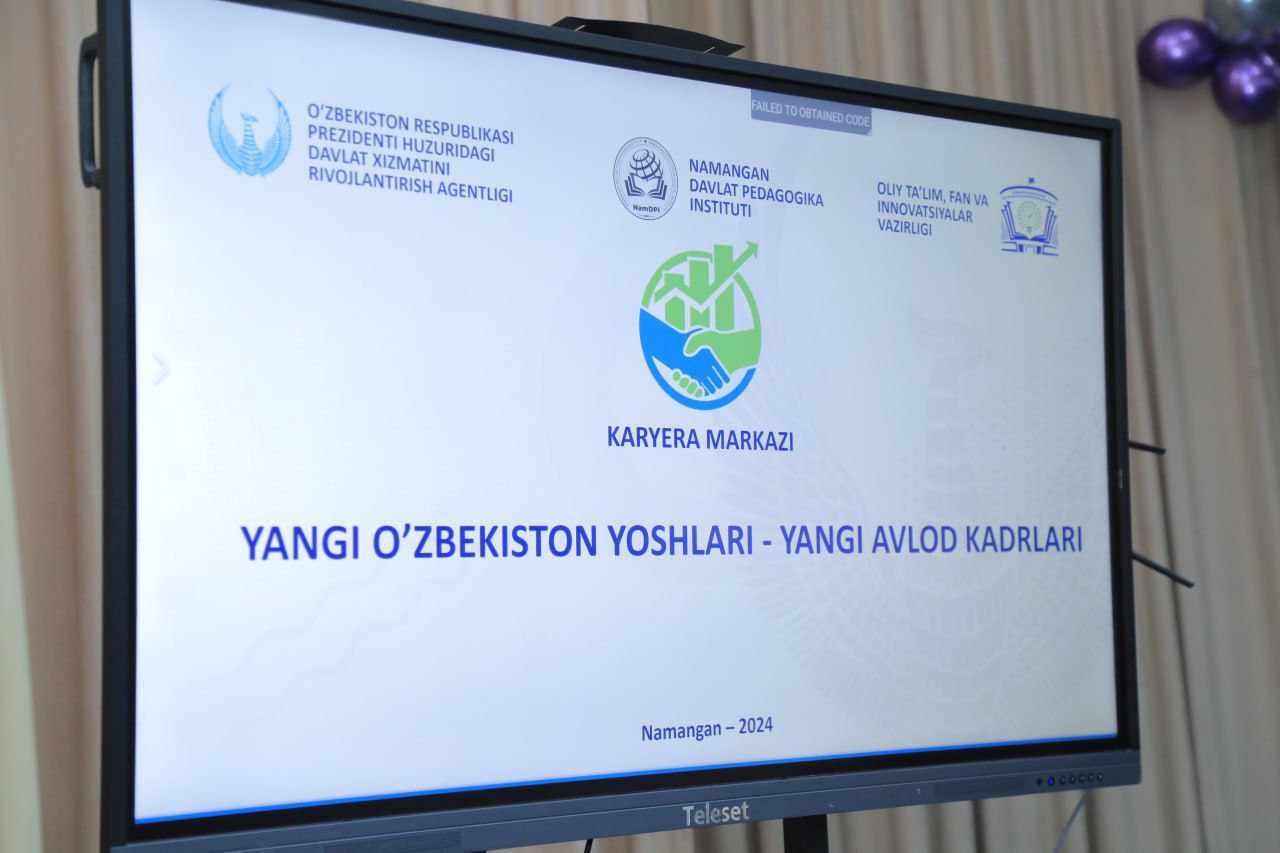 FAILED TO OBTAINED CODE

O'ZBEKISTON RESPUBLIKASI PREZIDENTI HUZURIDAGI DAVLAT XIZMATINI RIVOJLANTIRISH AGENTLIGI

NamDPI

NAMANGAN DAVLAT PEDAGOGIKA INSTITUTI

OLIY TA'LIM, FAN VA INNOVATSIYALAR VAZIRLIGI

KARYERA MARKAZI

YANGI O'ZBEKISTON YOSHLARI - YANGI AVLOD KADRLARI

Namangan – 2024

Teleset